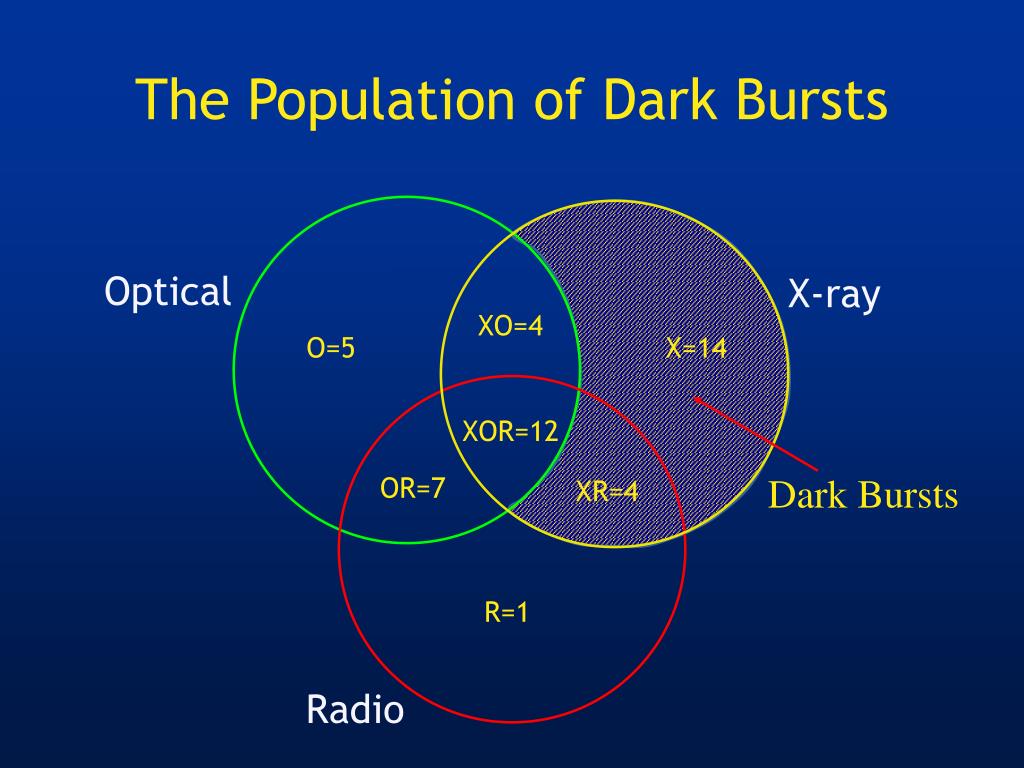 The Population of Dark Bursts

Optical

X-ray

O=5

XO=4

X=14

XOR=12

OR=7

XR=4

Dark Bursts

R=1

Radio